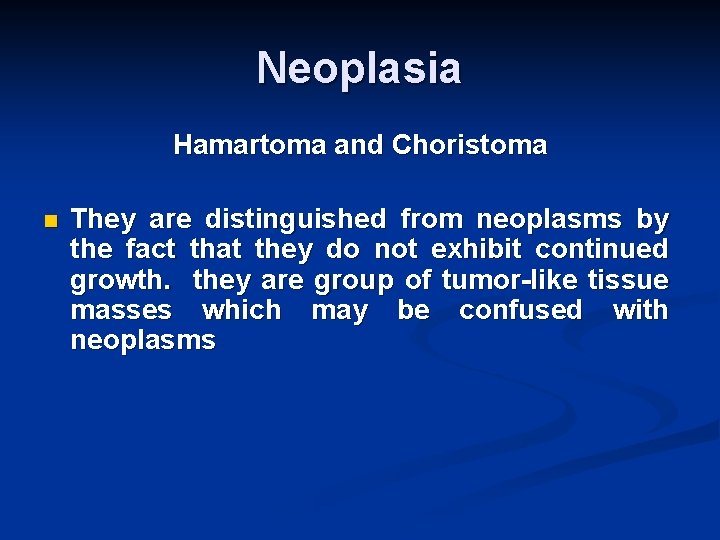 Neoplasia

Hamartoma and Choristoma

They are distinguished from neoplasms by the fact that they do not exhibit continued growth. they are group of tumor-like tissue masses which may be confused with neoplasms